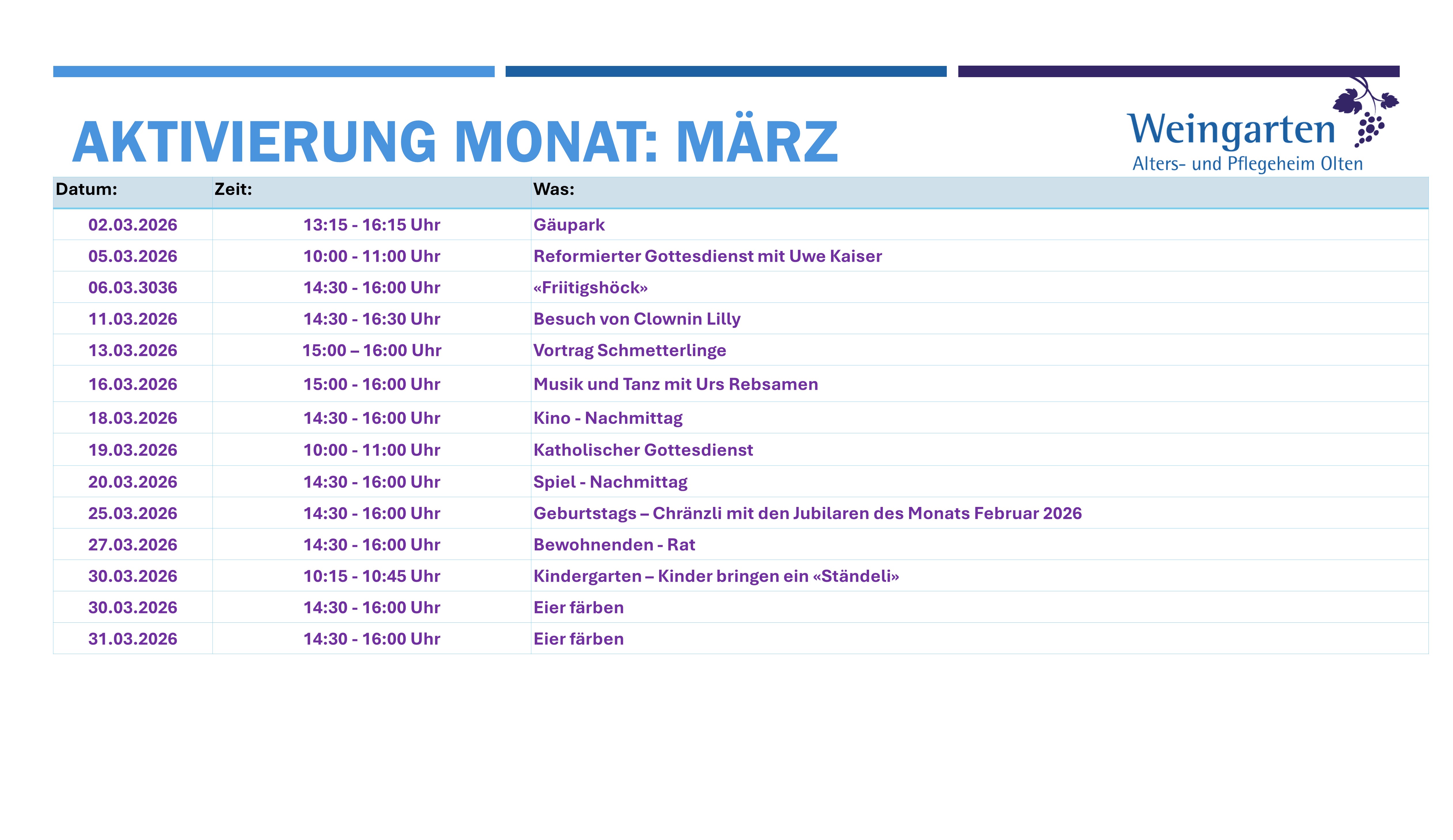 AKTIVIERUNG MONAT: MÄRZ

Weingarten
Alters- und Pflegeheim Olten

| Datum: | Zeit: | Was: |
|---|---|---|
| 02.03.2026 | 13:15 - 16:15 Uhr | Gäupark |
| 05.03.2026 | 10:00 - 11:00 Uhr | Reformierter Gottesdienst mit Uwe Kaiser |
| 06.03.3036 | 14:30 - 16:00 Uhr | «Friitigshöck» |
| 11.03.2026 | 14:30 - 16:30 Uhr | Besuch von Clownin Lilly |
| 13.03.2026 | 15:00 – 16:00 Uhr | Vortrag Schmetterlinge |
| 16.03.2026 | 15:00 - 16:00 Uhr | Musik und Tanz mit Urs Rebsamen |
| 18.03.2026 | 14:30 - 16:00 Uhr | Kino - Nachmittag |
| 19.03.2026 | 10:00 - 11:00 Uhr | Katholischer Gottesdienst |
| 20.03.2026 | 14:30 - 16:00 Uhr | Spiel - Nachmittag |
| 25.03.2026 | 14:30 - 16:00 Uhr | Geburtstags – Chränzli mit den Jubilaren des Monats Februar 2026 |
| 27.03.2026 | 14:30 - 16:00 Uhr | Bewohnenden - Rat |
| 30.03.2026 | 10:15 - 10:45 Uhr | Kindergarten – Kinder bringen ein «Ständeli» |
| 30.03.2026 | 14:30 - 16:00 Uhr | Eier färben |
| 31.03.2026 | 14:30 - 16:00 Uhr | Eier färben |